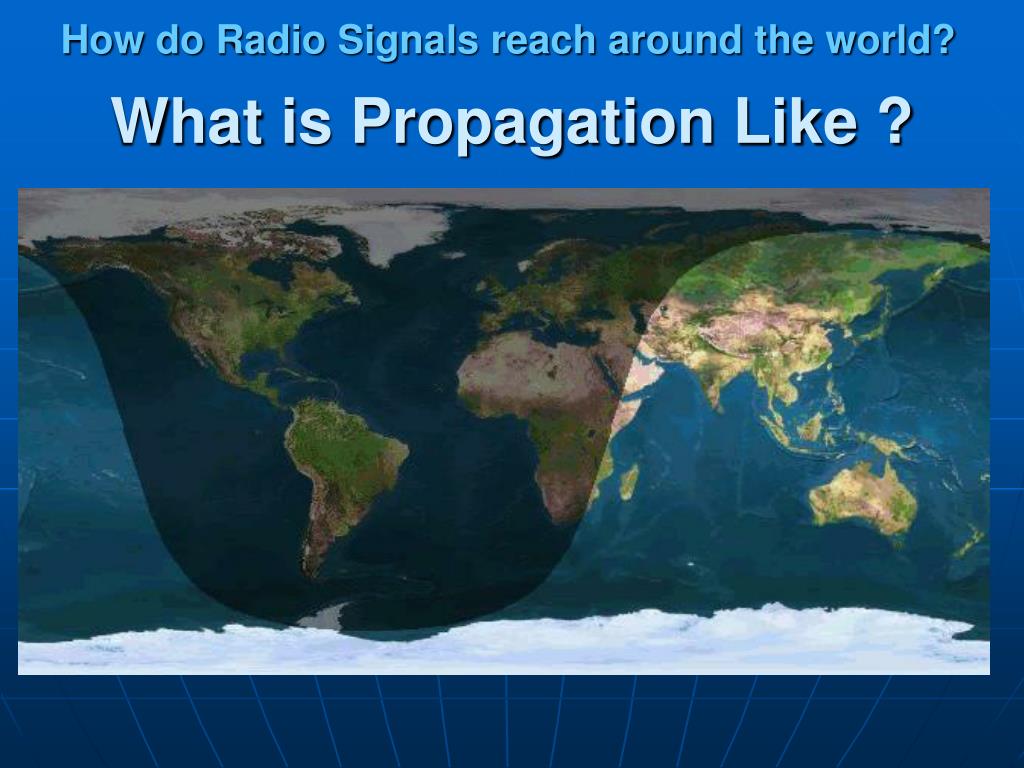 How do Radio Signals reach around the world?

What is Propagation Like ?